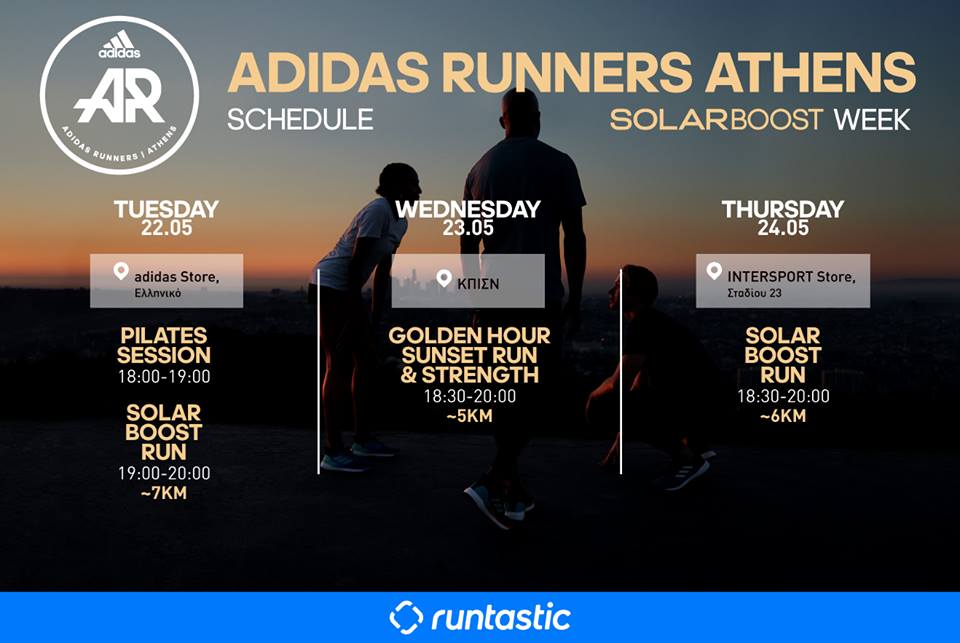 adidas
AR
ADIDAS RUNNERS | ATHENS

ADIDAS RUNNERS ATHENS
SCHEDULE
SOLARBOOST WEEK

TUESDAY
22.05
adidas Store, Ελληνικό
PILATES SESSION
18:00-19:00
SOLAR BOOST RUN
19:00-20:00
~7KM

WEDNESDAY
23.05
ΚΠΙΣΝ
GOLDEN HOUR SUNSET RUN & STRENGTH
18:30-20:00
~5KM

THURSDAY
24.05
INTERSPORT Store, Σταδίου 23
SOLAR BOOST RUN
18:30-20:00
~6KM

runtastic